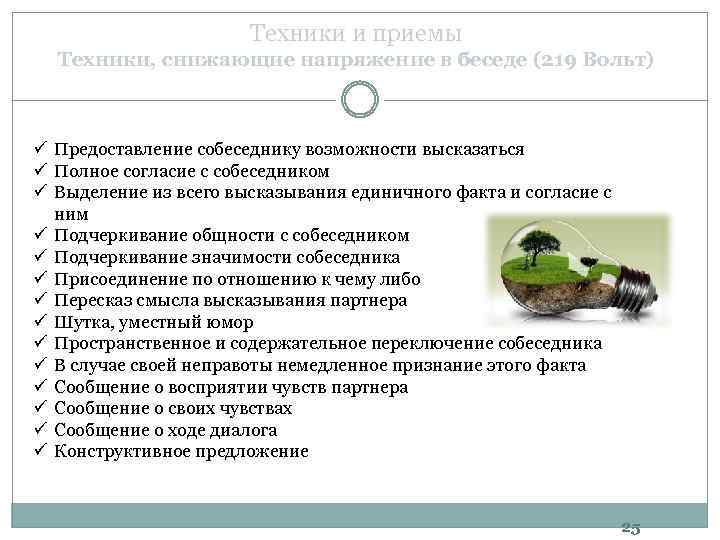 Техники и приемы
Техники, снижающие напряжение в беседе (219 Вольт)

✓ Предоставление собеседнику возможности высказаться
✓ Полное согласие с собеседником
✓ Выделение из всего высказывания единичного факта и согласие с ним
✓ Подчеркивание общности с собеседником
✓ Подчеркивание значимости собеседника
✓ Присоединение по отношению к чему либо
✓ Пересказ смысла высказывания партнера
✓ Шутка, уместный юмор
✓ Пространственное и содержательное переключение собеседника
✓ В случае своей неправоты немедленное признание этого факта
✓ Сообщение о восприятии чувств партнера
✓ Сообщение о своих чувствах
✓ Сообщение о ходе диалога
✓ Конструктивное предложение

25